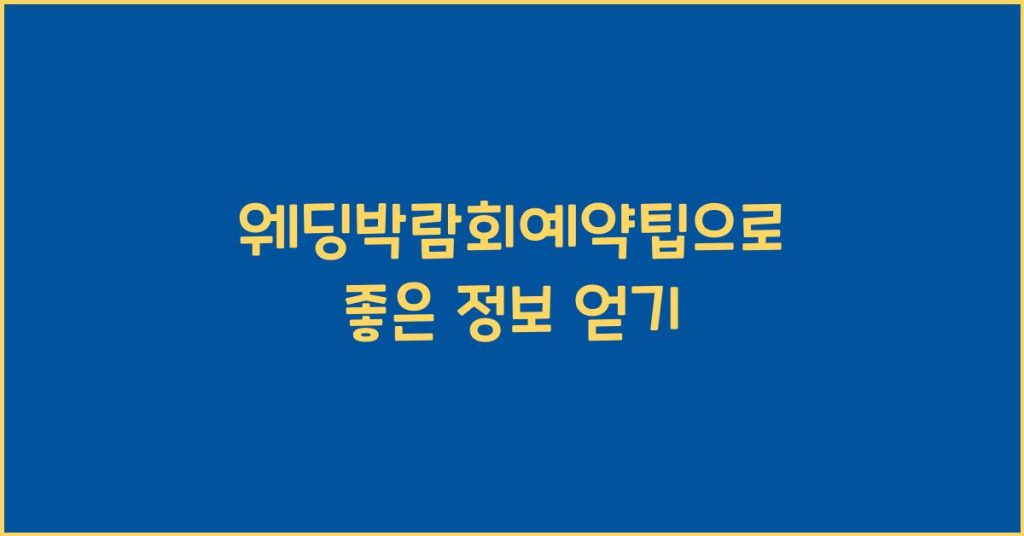 웨딩박람회예약팁으로
좋은 정보 얻기